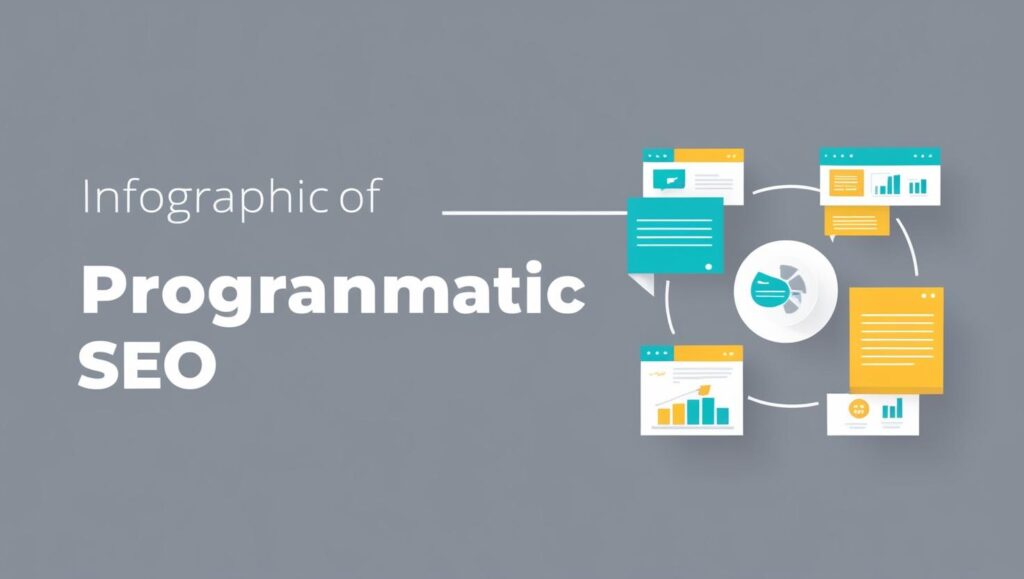 Infographic of

Progranmatic SEO